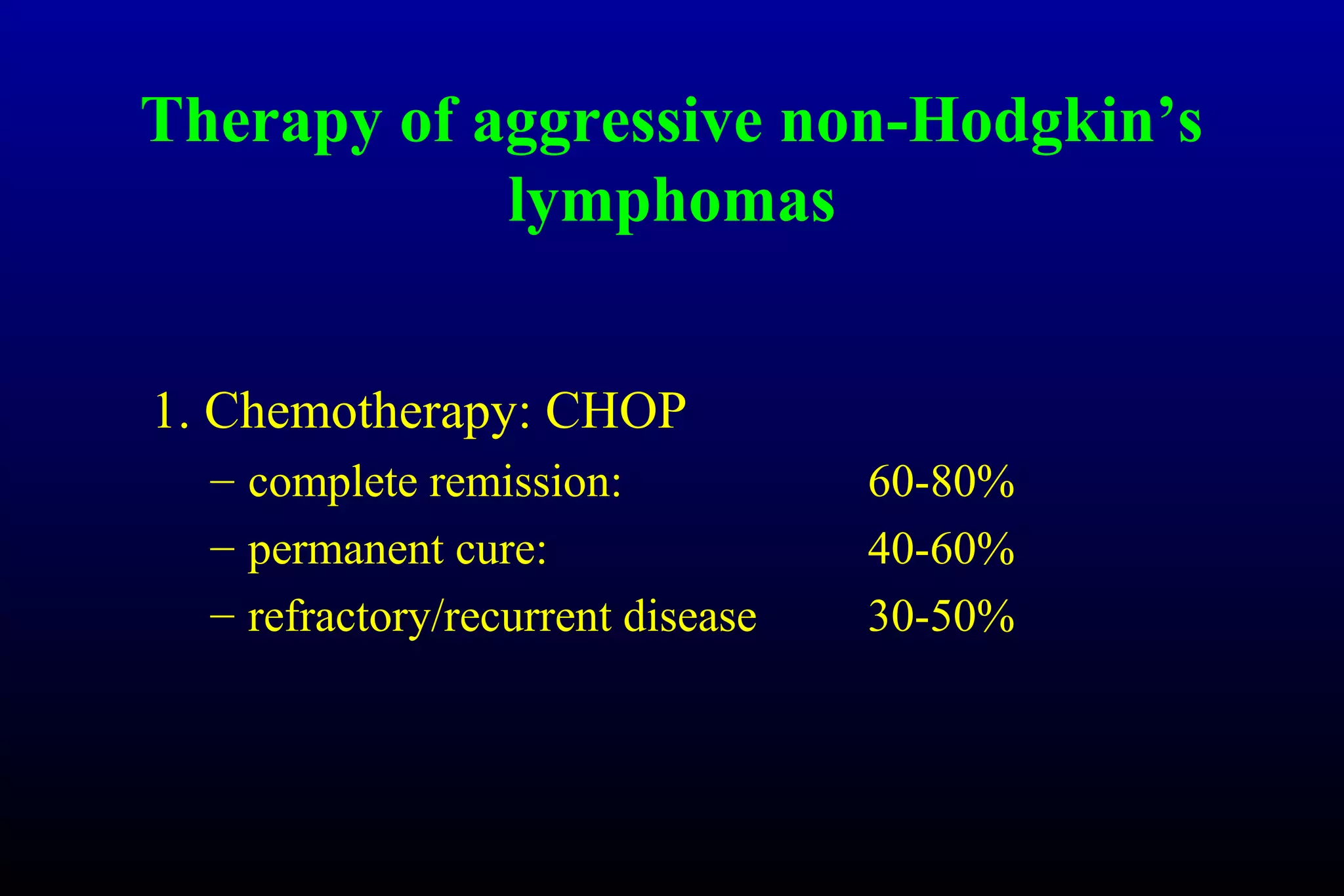 Therapy of aggressive non-Hodgkin’s lymphomas

1. Chemotherapy: CHOP

– complete remission: 60-80%

– permanent cure: 40-60%

– refractory/recurrent disease 30-50%